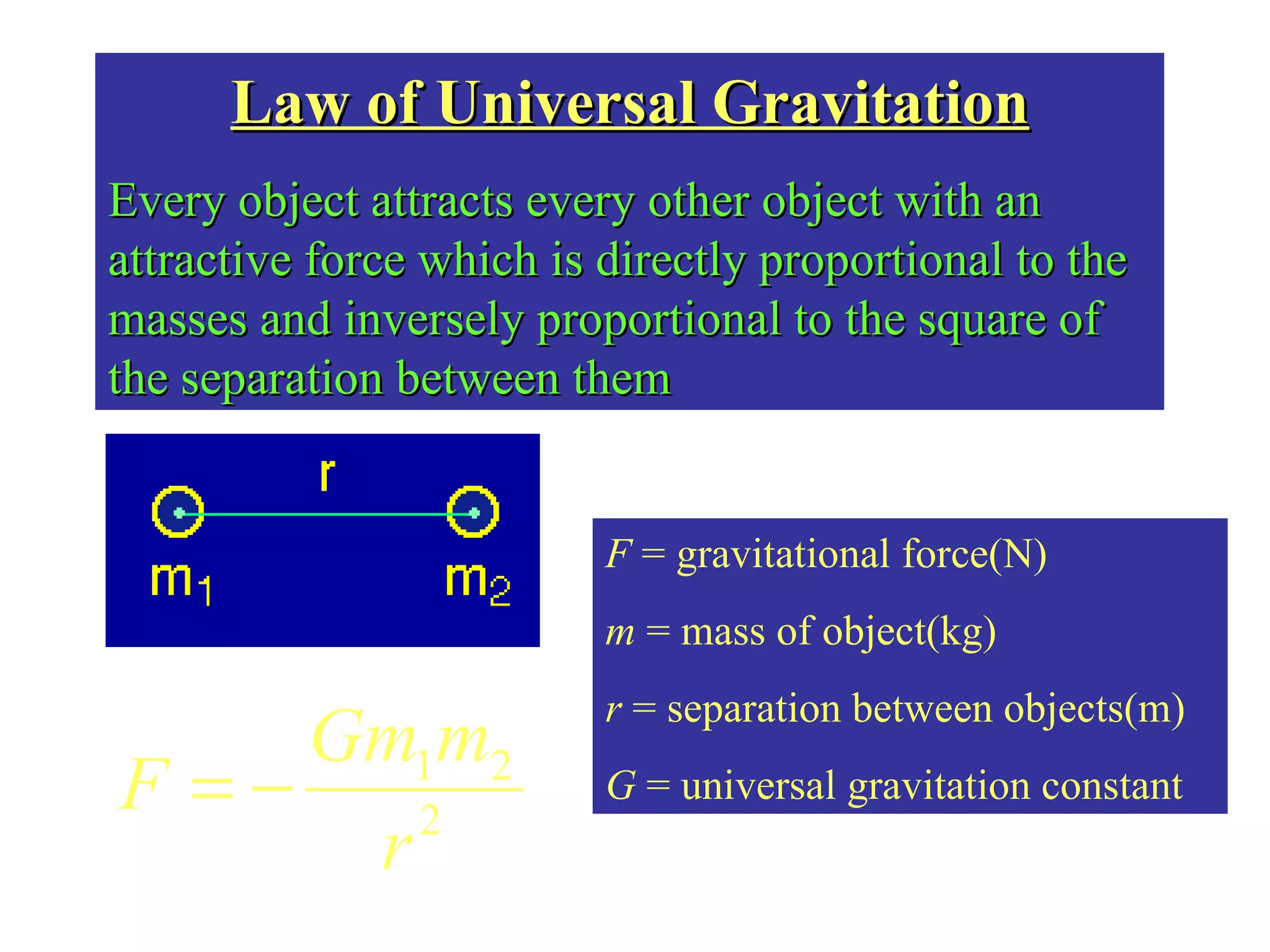 Law of Universal Gravitation

Every object attracts every other object with an attractive force which is directly proportional to the masses and inversely proportional to the square of the separation between them

r

$m_1$

$m_2$

$F = -\frac{Gm_1m_2}{r^2}$

$F$ = gravitational force(N)

$m$ = mass of object(kg)

$r$ = separation between objects(m)

$G$ = universal gravitation constant